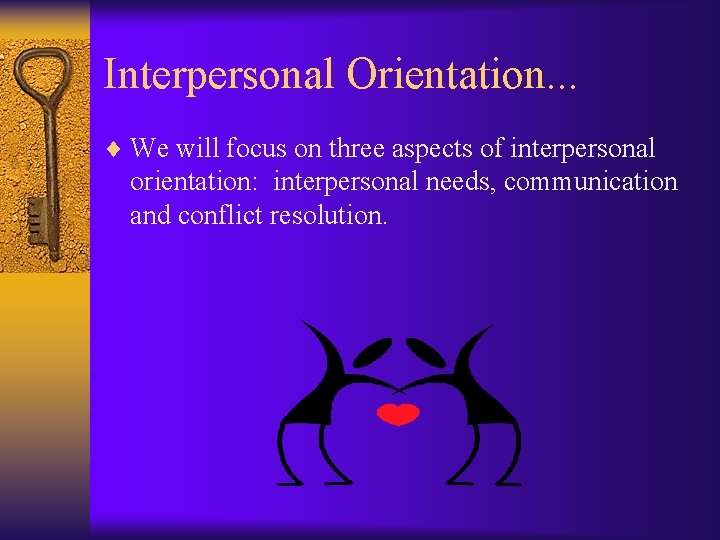 Interpersonal Orientation...

♦ We will focus on three aspects of interpersonal orientation: interpersonal needs, communication and conflict resolution.